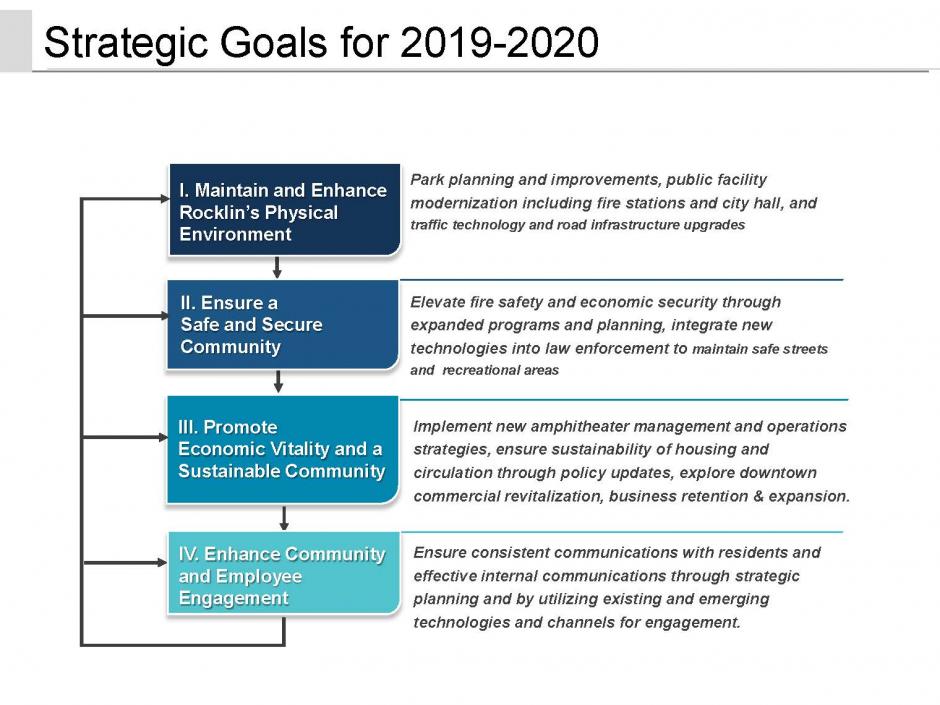 Strategic Goals for 2019-2020

I. Maintain and Enhance Rocklin's Physical Environment

Park planning and improvements, public facility modernization including fire stations and city hall, and traffic technology and road infrastructure upgrades

II. Ensure a Safe and Secure Community

Elevate fire safety and economic security through expanded programs and planning, integrate new technologies into law enforcement to maintain safe streets and recreational areas

III. Promote Economic Vitality and a Sustainable Community

Implement new amphitheater management and operations strategies, ensure sustainability of housing and circulation through policy updates, explore downtown commercial revitalization, business retention & expansion.

IV. Enhance Community and Employee Engagement

Ensure consistent communications with residents and effective internal communications through strategic planning and by utilizing existing and emerging technologies and channels for engagement.